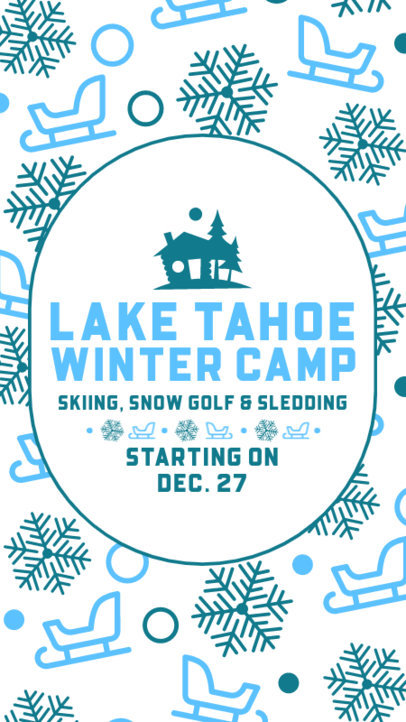 LAKE TAHOE WINTER CAMP

SKIING, SNOW GOLF & SLEDDING

STARTING ON DEC. 27